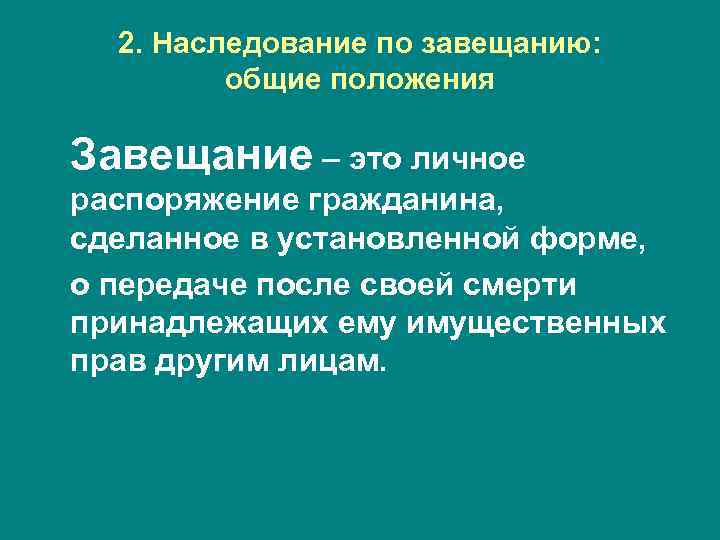 2. Наследование по завещанию: общие положения

Завещание – это личное распоряжение гражданина, сделанное в установленной форме,

о передаче после своей смерти принадлежащих ему имущественных прав другим лицам.